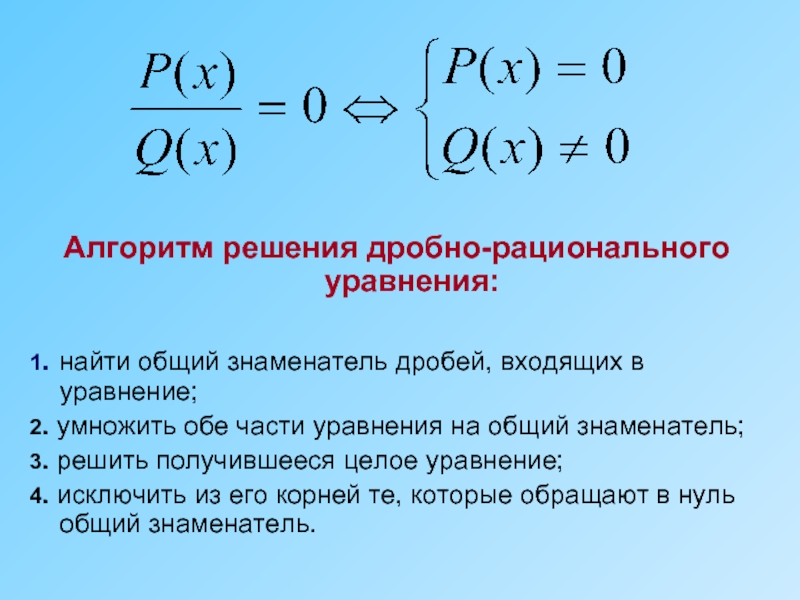 $\frac{P(x)}{Q(x)} = 0 \Leftrightarrow \begin{cases} P(x) = 0 \\ Q(x) \neq 0 \end{cases}$

Алгоритм решения дробно-рационального уравнения:

1. найти общий знаменатель дробей, входящих в уравнение;

2. умножить обе части уравнения на общий знаменатель;

3. решить получившееся целое уравнение;

4. исключить из его корней те, которые обращают в нуль общий знаменатель.